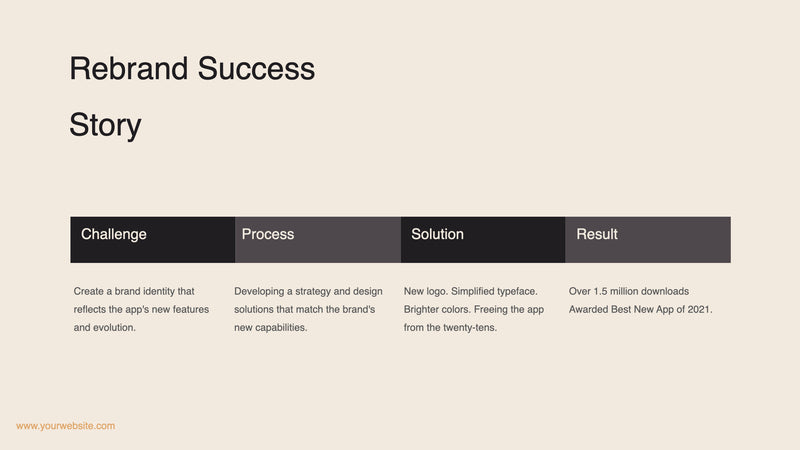 Rebrand Success Story

| Challenge | Process | Solution | Result |
|---|---|---|---|
| Create a brand identity that reflects the app's new features and evolution. | Developing a strategy and design solutions that match the brand's new capabilities. | New logo. Simplified typeface. Brighter colors. Freeing the app from the twenty-tens. | Over 1.5 million downloads Awarded Best New App of 2021. |

www.yourwebsite.com